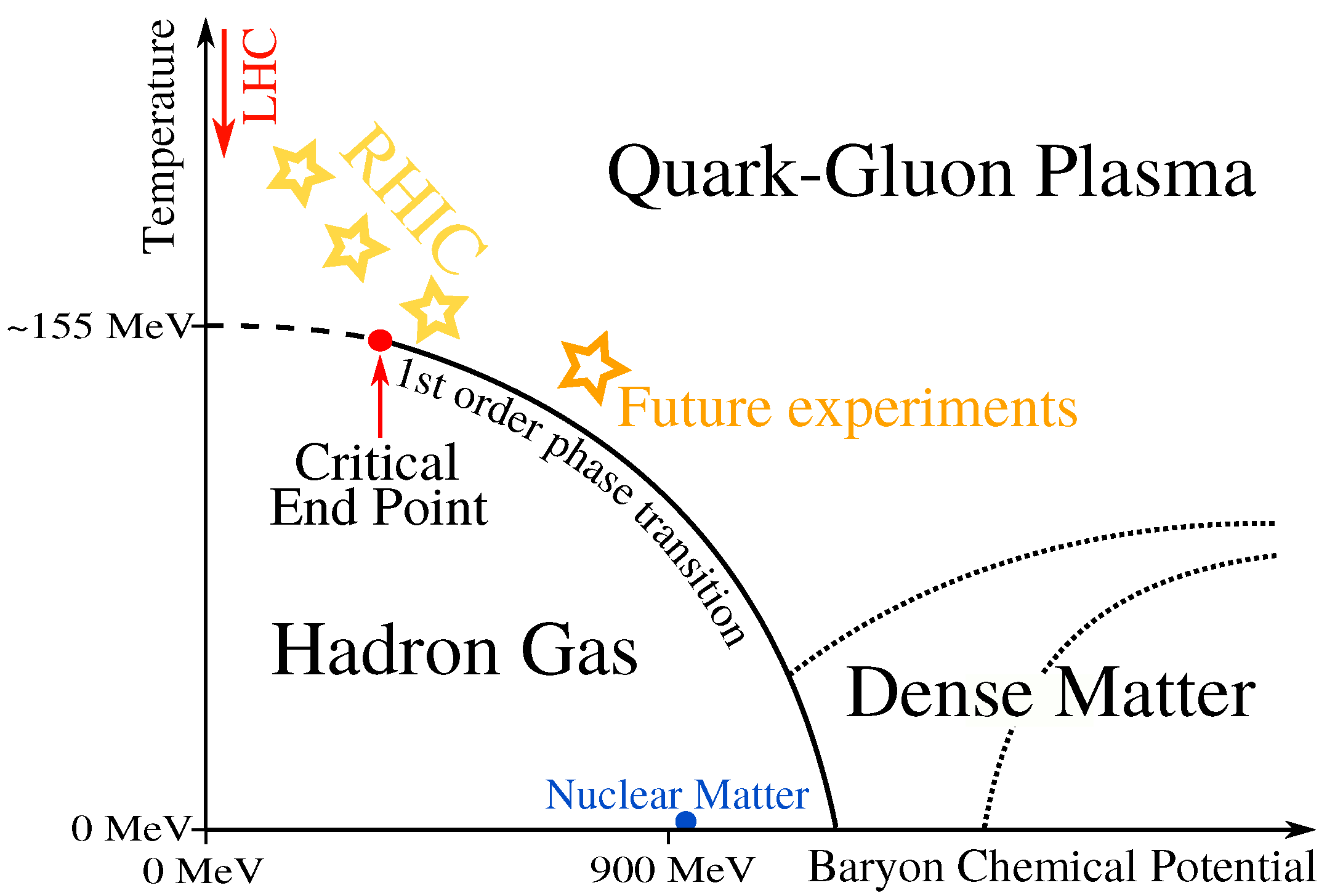 Temperature
LHC
RHIC
Quark-Gluon Plasma
~155 MeV
1st order phase transition
Future experiments
Critical End Point
Hadron Gas
Dense Matter
Nuclear Matter
0 MeV
0 MeV
900 MeV
Baryon Chemical Potential